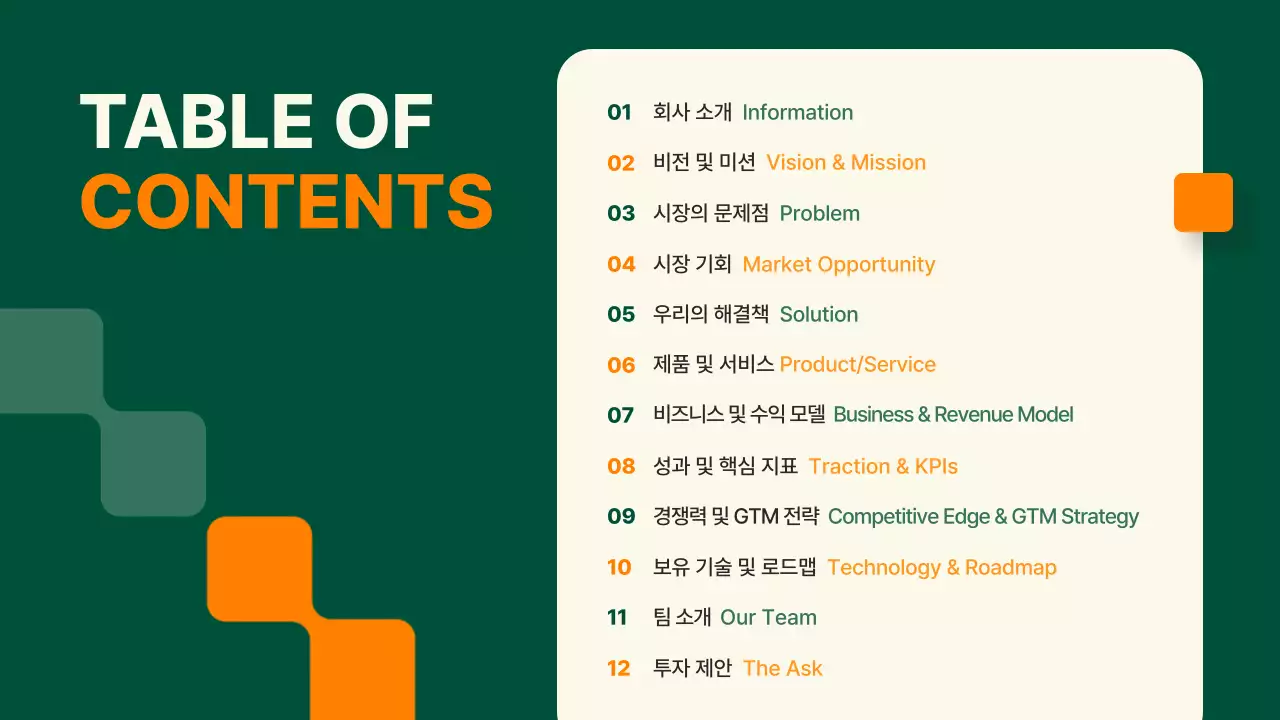 TABLE OF
CONTENTS

01 회사 소개 Information
02 비전 및 미션 Vision & Mission
03 시장의 문제점 Problem
04 시장 기회 Market Opportunity
05 우리의 해결책 Solution
06 제품 및 서비스 Product/Service
07 비즈니스 및 수익 모델 Business & Revenue Model
08 성과 및 핵심 지표 Traction & KPIs
09 경쟁력 및 GTM 전략 Competitive Edge & GTM Strategy
10 보유 기술 및 로드맵 Technology & Roadmap
11 팀 소개 Our Team
12 투자 제안 The Ask